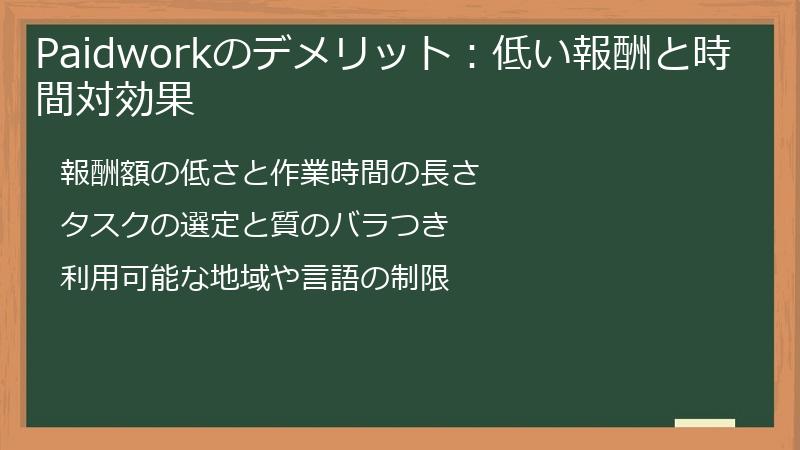 Paidworkのデメリット：低い報酬と時間対効果

報酬額の低さと作業時間の長さ

タスクの選定と質のバラつき

利用可能な地域や言語の制限